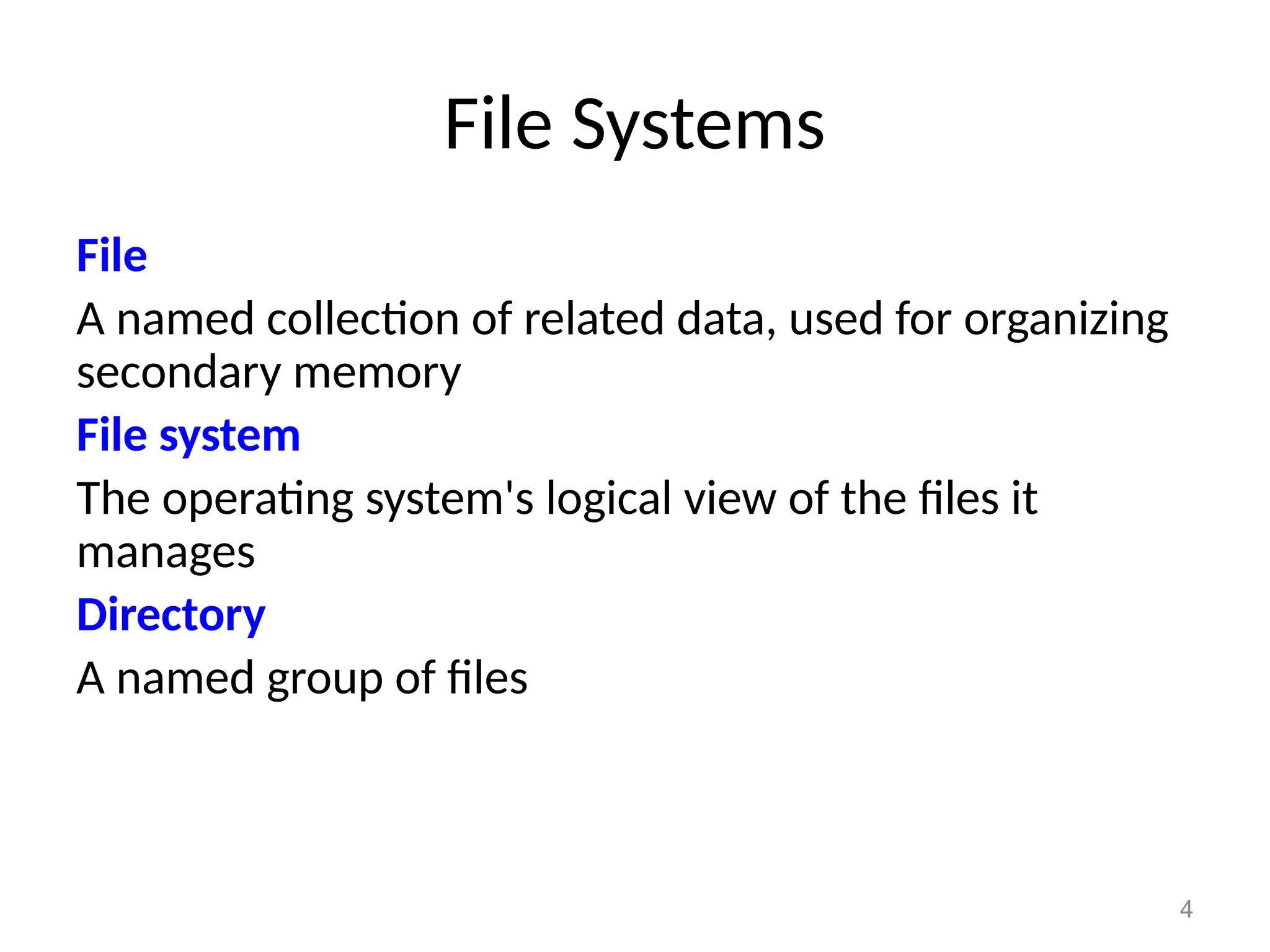 File Systems

File

A named collection of related data, used for organizing secondary memory

File system

The operating system's logical view of the files it manages

Directory

A named group of files

4